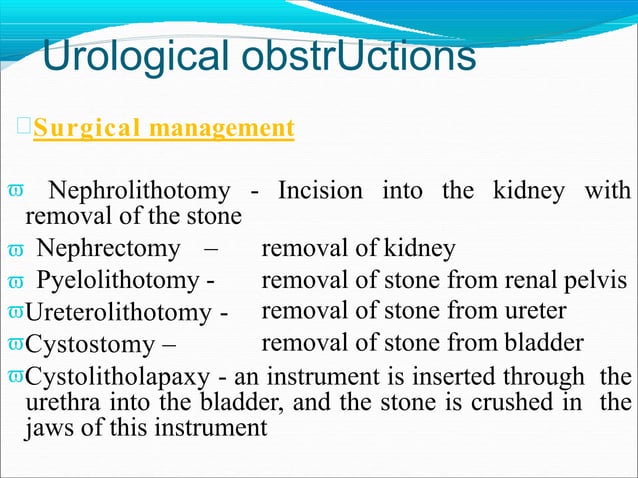 Urological obstrUctions

□Surgical management

ϖ Nephrolithotomy - Incision into the kidney with removal of the stone

ϖ Nephrectomy – removal of kidney

ϖ Pyelolithotomy - removal of stone from renal pelvis

ϖUreterolithotomy - removal of stone from ureter

ϖCystostomy – removal of stone from bladder

ϖCystolitholapaxy - an instrument is inserted through the urethra into the bladder, and the stone is crushed in the jaws of this instrument